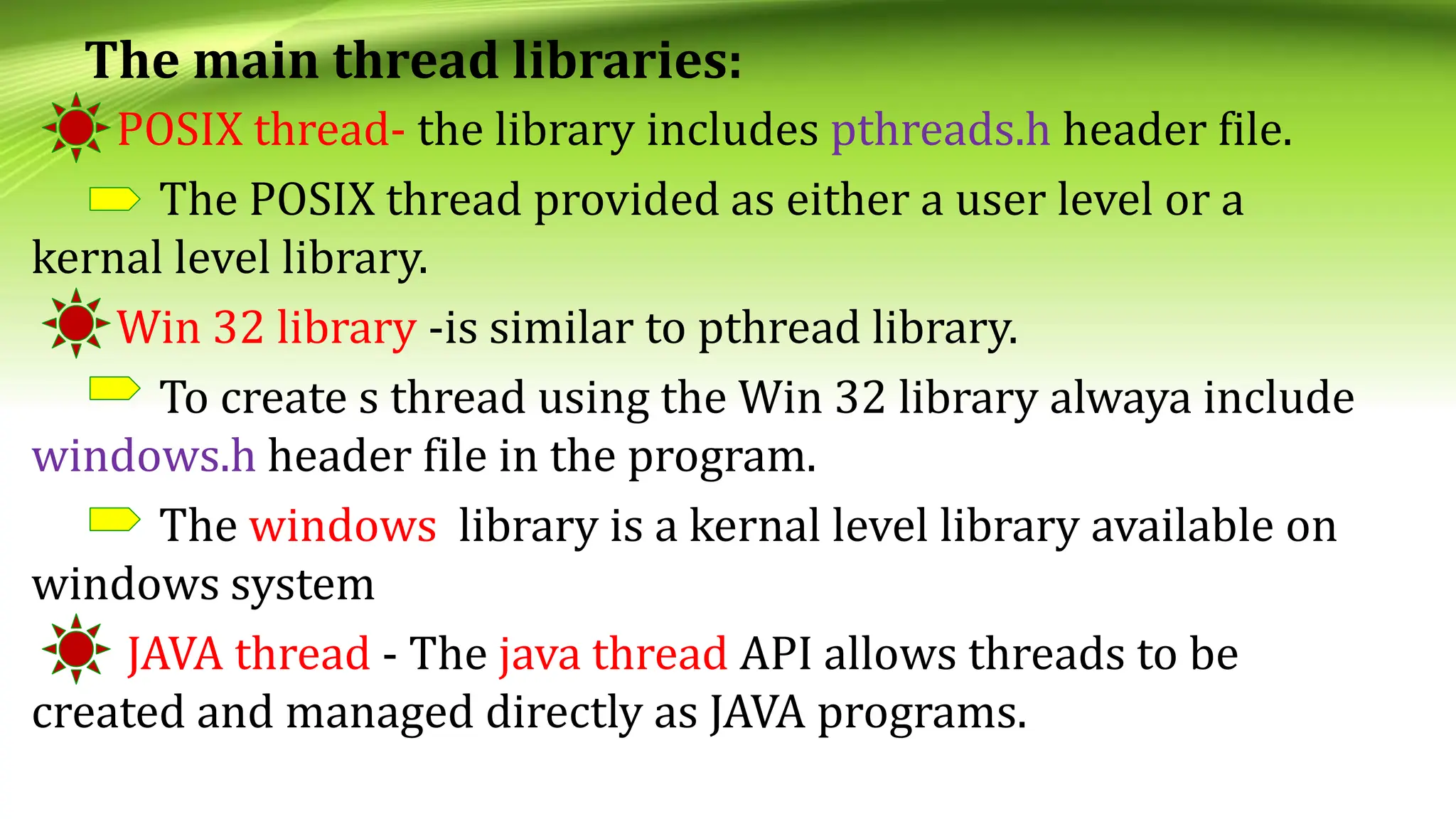 The main thread libraries:

POSIX thread- the library includes pthreads.h header file.

The POSIX thread provided as either a user level or a kernal level library.

Win 32 library -is similar to pthread library.

To create s thread using the Win 32 library alwaya include windows.h header file in the program.

The windows library is a kernal level library available on windows system

JAVA thread - The java thread API allows threads to be created and managed directly as JAVA programs.